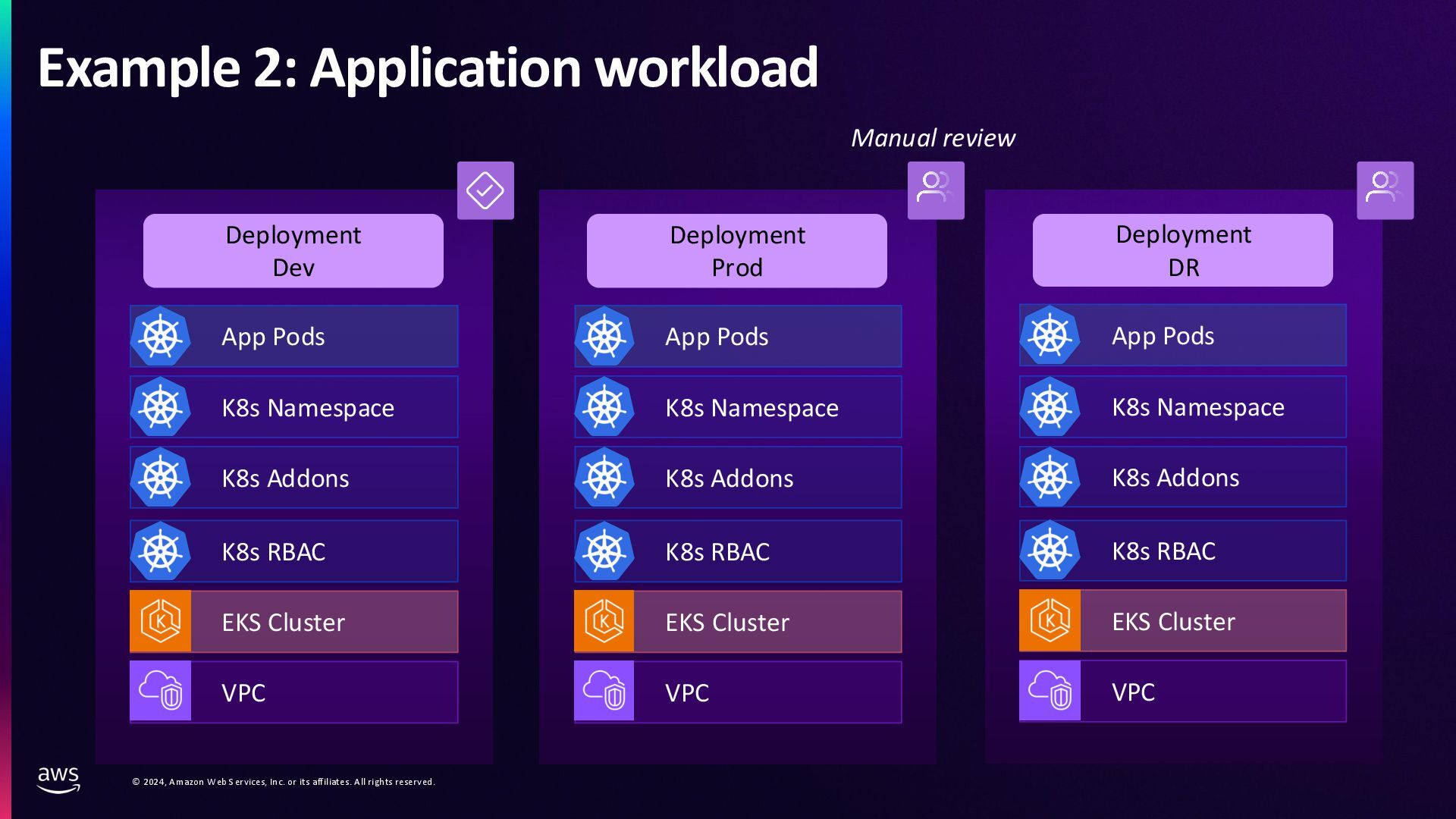 Example 2: Application workload

Manual review

Deployment
Dev

App Pods

K8s Namespace

K8s Addons

K8s RBAC

EKS Cluster

VPC

Deployment
Prod

App Pods

K8s Namespace

K8s Addons

K8s RBAC

EKS Cluster

VPC

Deployment
DR

App Pods

K8s Namespace

K8s Addons

K8s RBAC

EKS Cluster

VPC

aws

© 2024, Amazon Web Services, Inc. or its affiliates. All rights reserved.